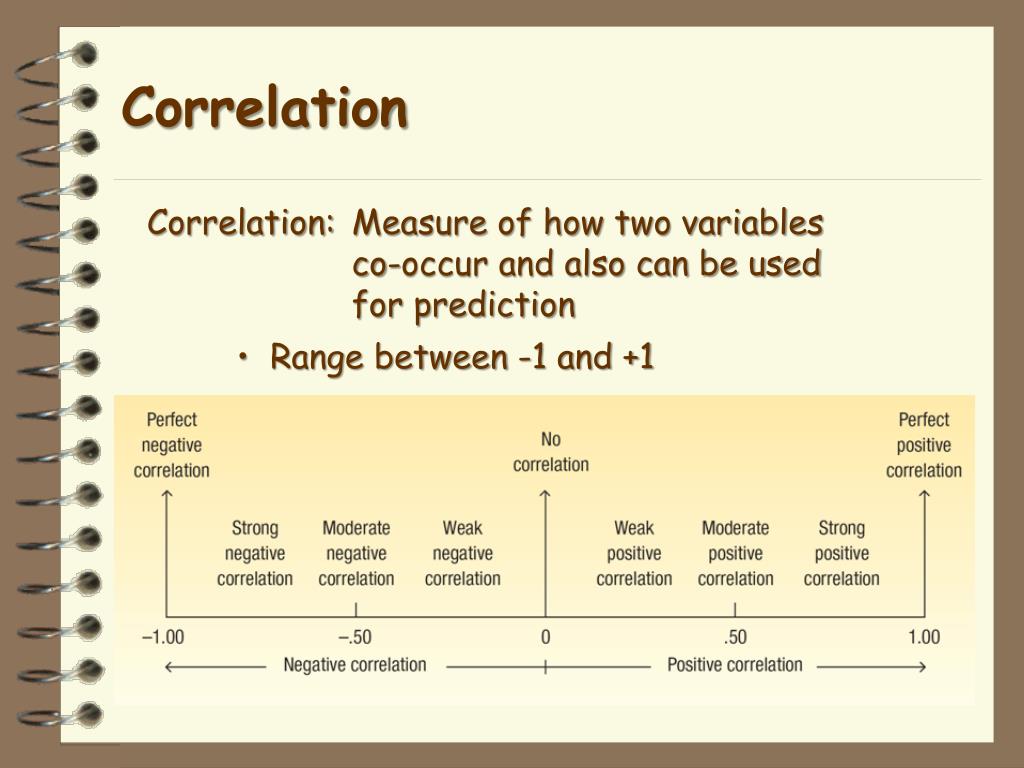 Correlation

Correlation: Measure of how two variables co-occur and also can be used for prediction

• Range between -1 and +1

Perfect negative correlation

No correlation

Perfect positive correlation

Strong negative correlation

Moderate negative correlation

Weak negative correlation

Weak positive correlation

Moderate positive correlation

Strong positive correlation

–1.00

–.50

0

.50

1.00

Negative correlation

Positive correlation